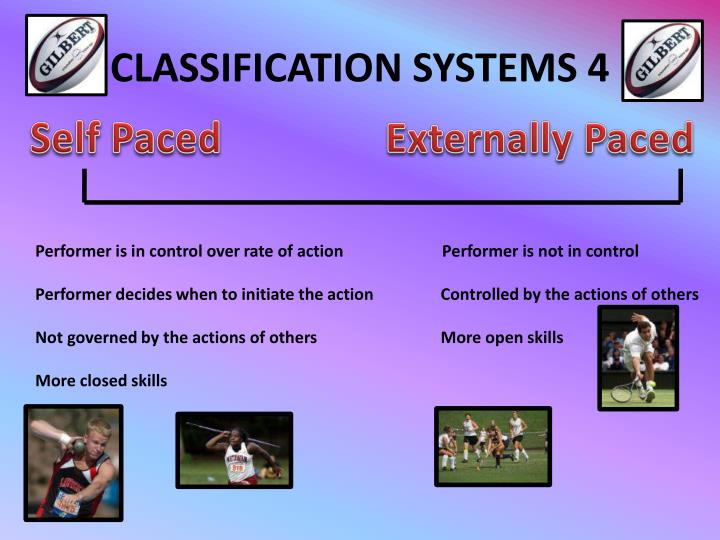 GILBERT

CLASSIFICATION SYSTEMS 4

GILBERT

Self Paced

Externally Paced

Performer is in control over rate of action

Performer decides when to initiate the action

Not governed by the actions of others

More closed skills

Performer is not in control

Controlled by the actions of others

More open skills